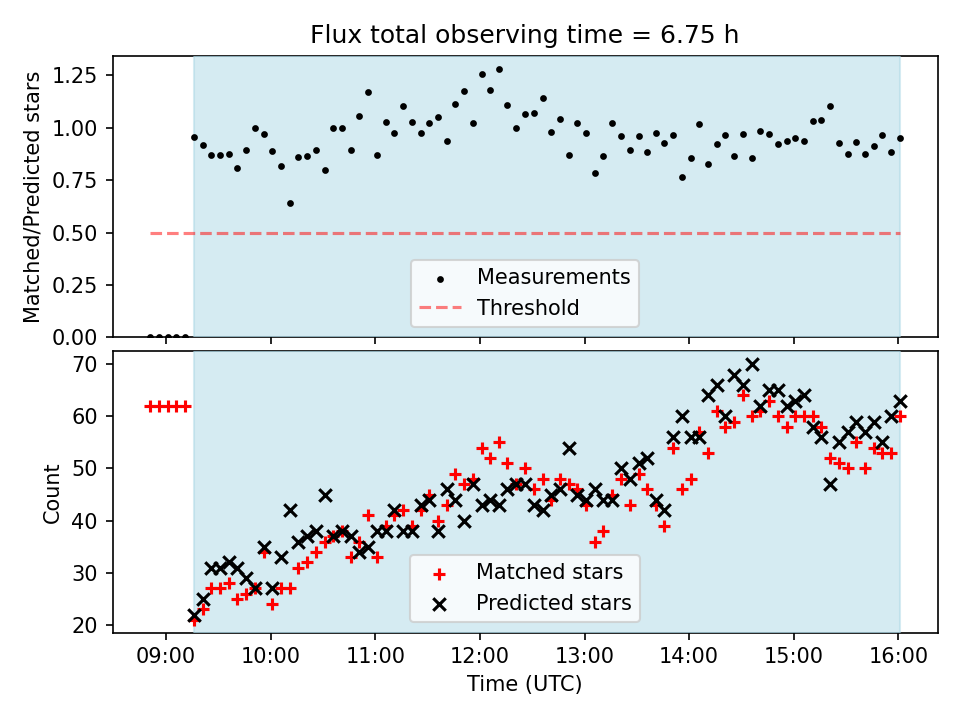 Flux total observing time = 6.75 h

Matched/Predicted stars

1.25
1.00
0.75
0.50
0.25
0.00

Measurements
Threshold

Count

70
60
50
40
30
20

Matched stars
Predicted stars

09:00
10:00
11:00
12:00
13:00
14:00
15:00
16:00

Time (UTC)